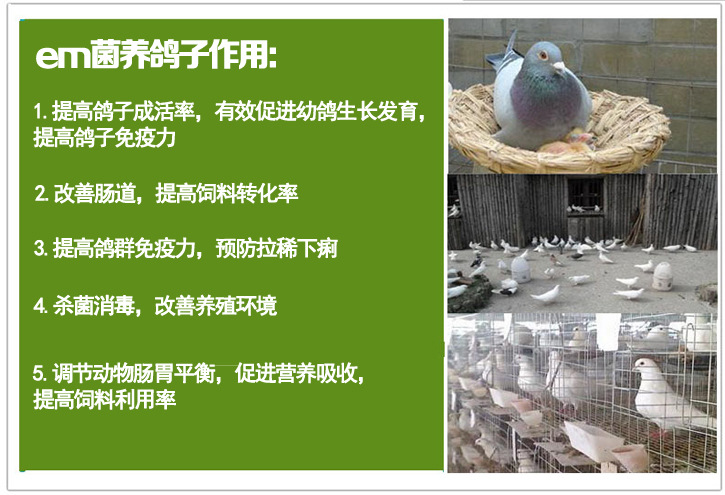 em菌养鸽子作用:

1. 提高鸽子成活率，有效促进幼鸽生长发育，提高鸽子免疫力

2. 改善肠道，提高饲料转化率

3. 提高鸽群免疫力，预防拉稀下痢

4. 杀菌消毒，改善养殖环境

5. 调节动物肠胃平衡，促进营养吸收，提高饲料利用率